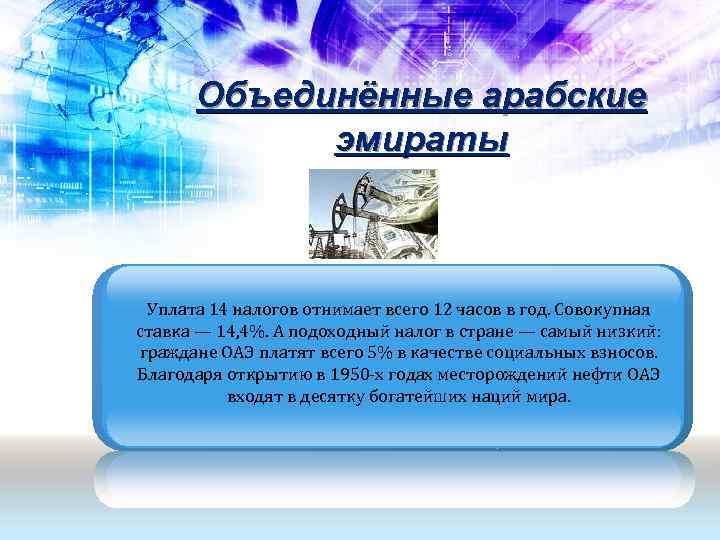 Объединённые арабские эмираты

Уплата 14 налогов отнимает всего 12 часов в год. Совокупная ставка — 14,4%. А подоходный налог в стране — самый низкий: граждане ОАЭ платят всего 5% в качестве социальных взносов. Благодаря открытию в 1950-х годах месторождений нефти ОАЭ входят в десятку богатейших наций мира.